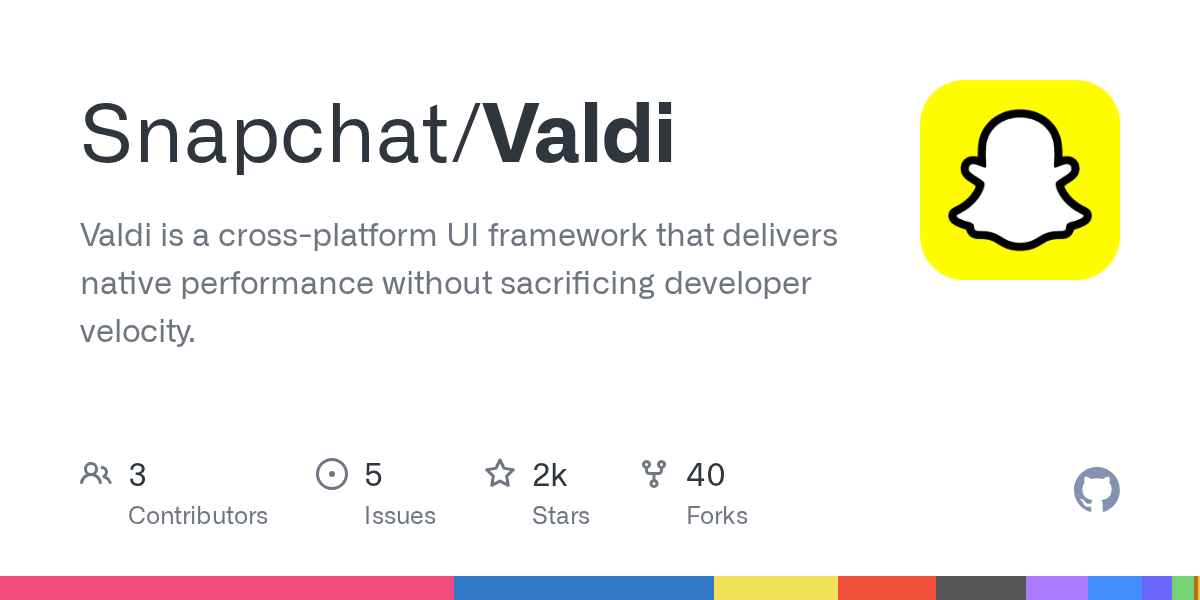 Snapchat/Valdi

Valdi is a cross-platform UI framework that delivers native performance without sacrificing developer velocity.

3
Contributors

5
Issues

2k
Stars

40
Forks